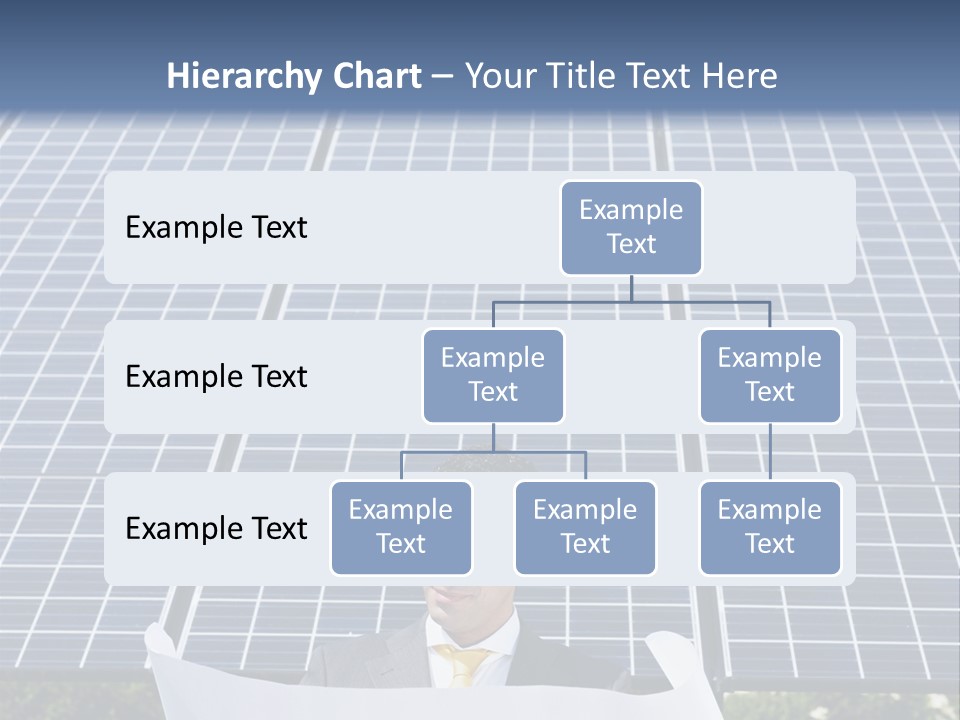 Hierarchy Chart – Your Title Text Here

Example Text

Example Text

Example Text

Example Text

Example Text

Example Text

Example Text

Example Text

Example Text